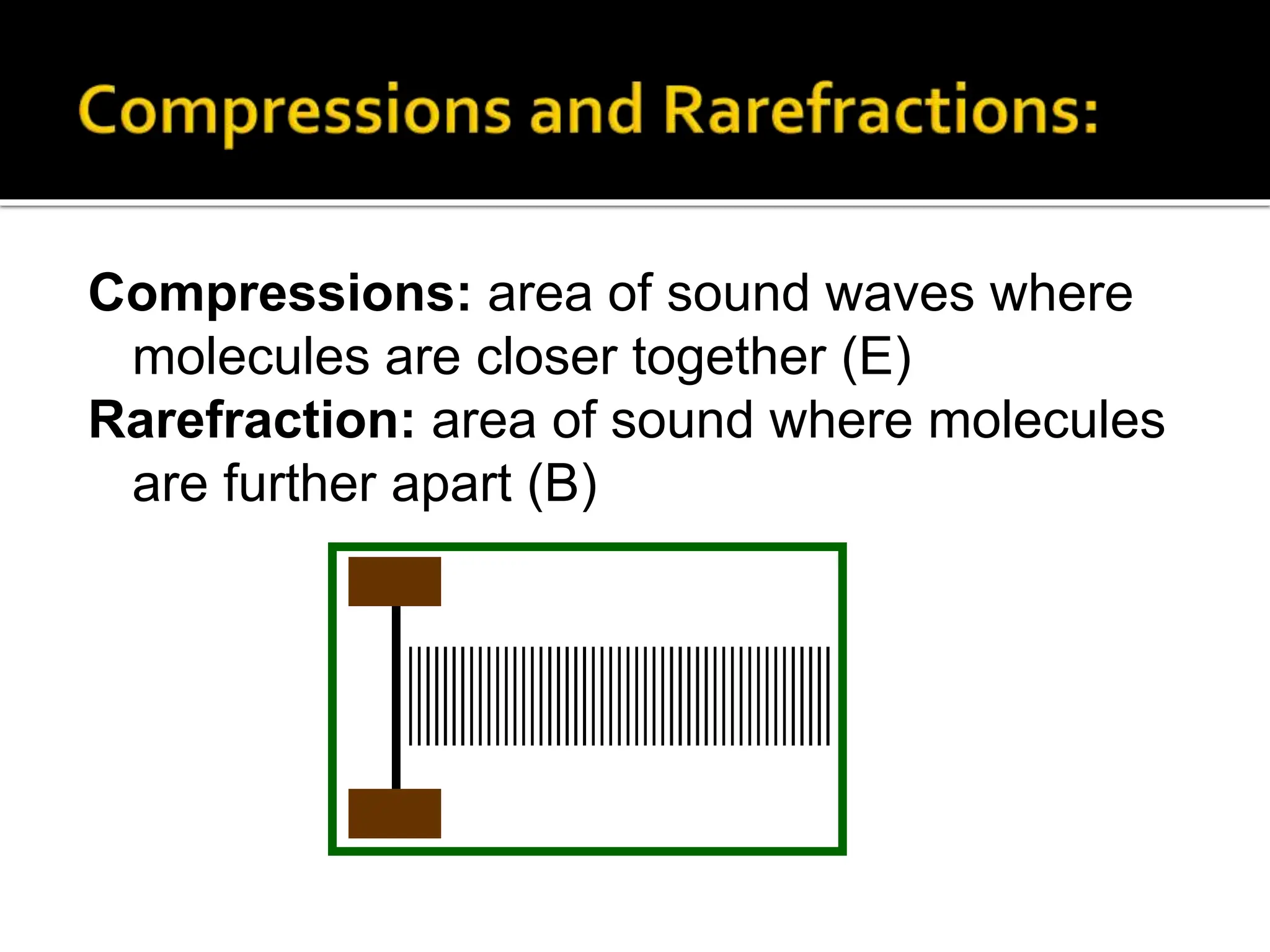 Compressions and Rarefractions:

Compressions: area of sound waves where molecules are closer together (E)

Rarefraction: area of sound where molecules are further apart (B)